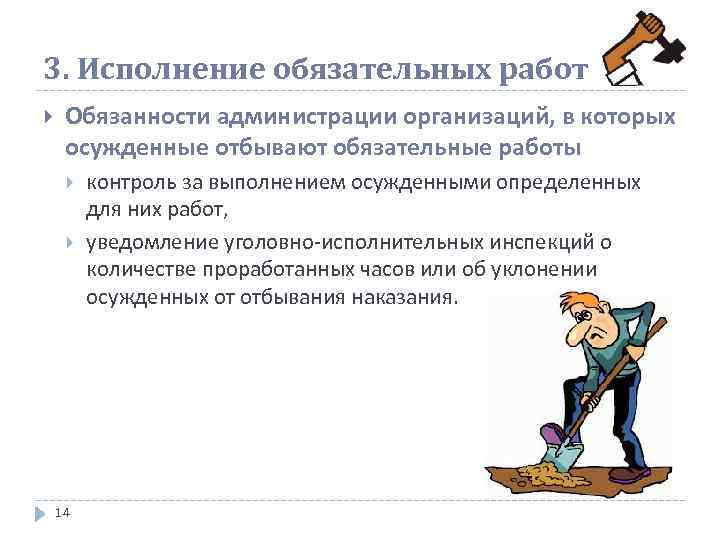 3. Исполнение обязательных работ

Обязанности администрации организаций, в которых осужденные отбывают обязательные работы

контроль за выполнением осужденными определенных для них работ,

уведомление уголовно-исполнительных инспекций о количестве проработанных часов или об уклонении осужденных от отбывания наказания.

14